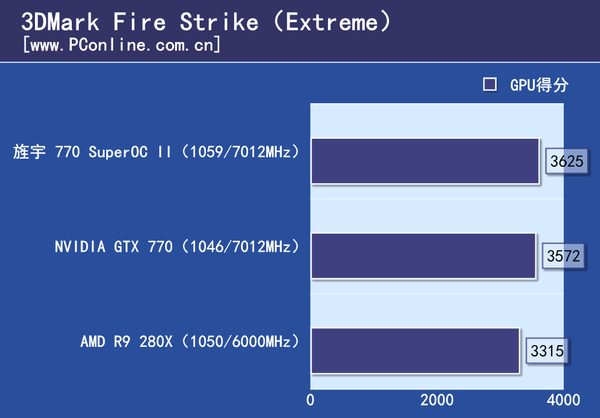 3DMark Fire Strike（Extreme）
[www.PConline.com.cn]

GPU得分

旌宇 770 SuperOC II（1059/7012MHz）
3625

NVIDIA GTX 770（1046/7012MHz）
3572

AMD R9 280X（1050/6000MHz）
3315

0
2000
4000